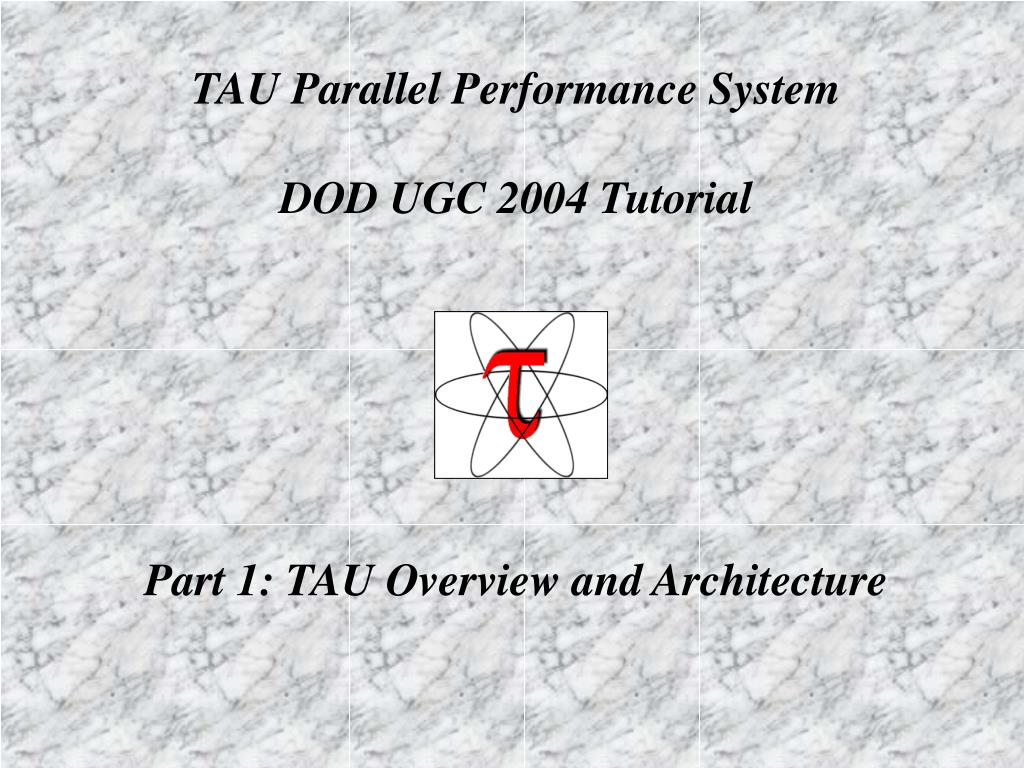 TAU Parallel Performance System

DOD UGC 2004 Tutorial

$\tau$

Part 1: TAU Overview and Architecture